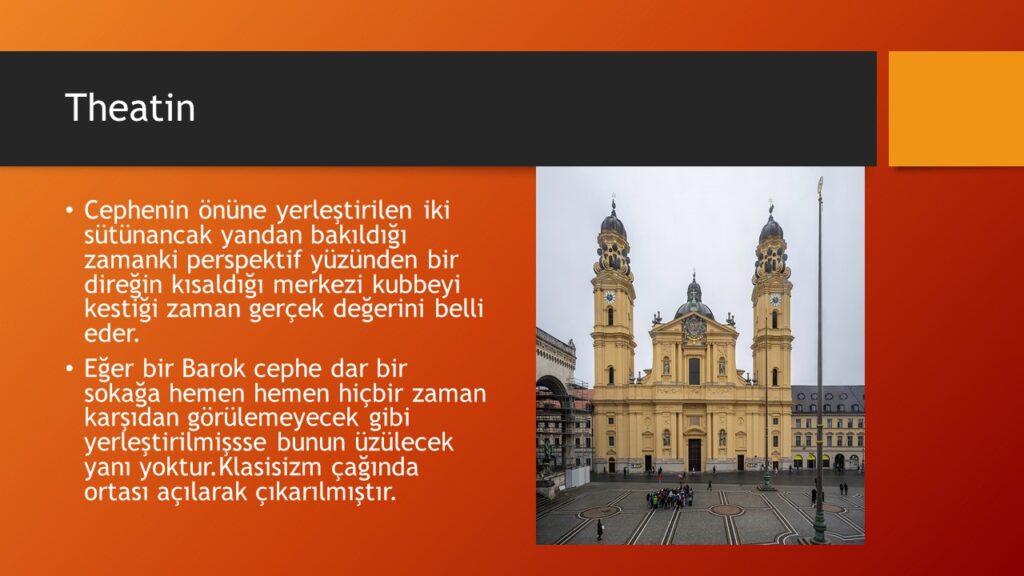 Theatin

• Cephenin önüne yerleştirilen iki sütünancak yandan bakıldığı zamanki perspektif yüzünden bir direğin kısaldığı merkezi kubbeyi kestiği zaman gerçek değerini belli eder.

• Eğer bir Barok cephe dar bir sokağa hemen hemen hiçbir zaman karşıdan görülemeyecek gibi yerleştirilmişse bunun üzülecek yanı yoktur.Klasisizm çağında ortası açılarak çıkarılmıştır.